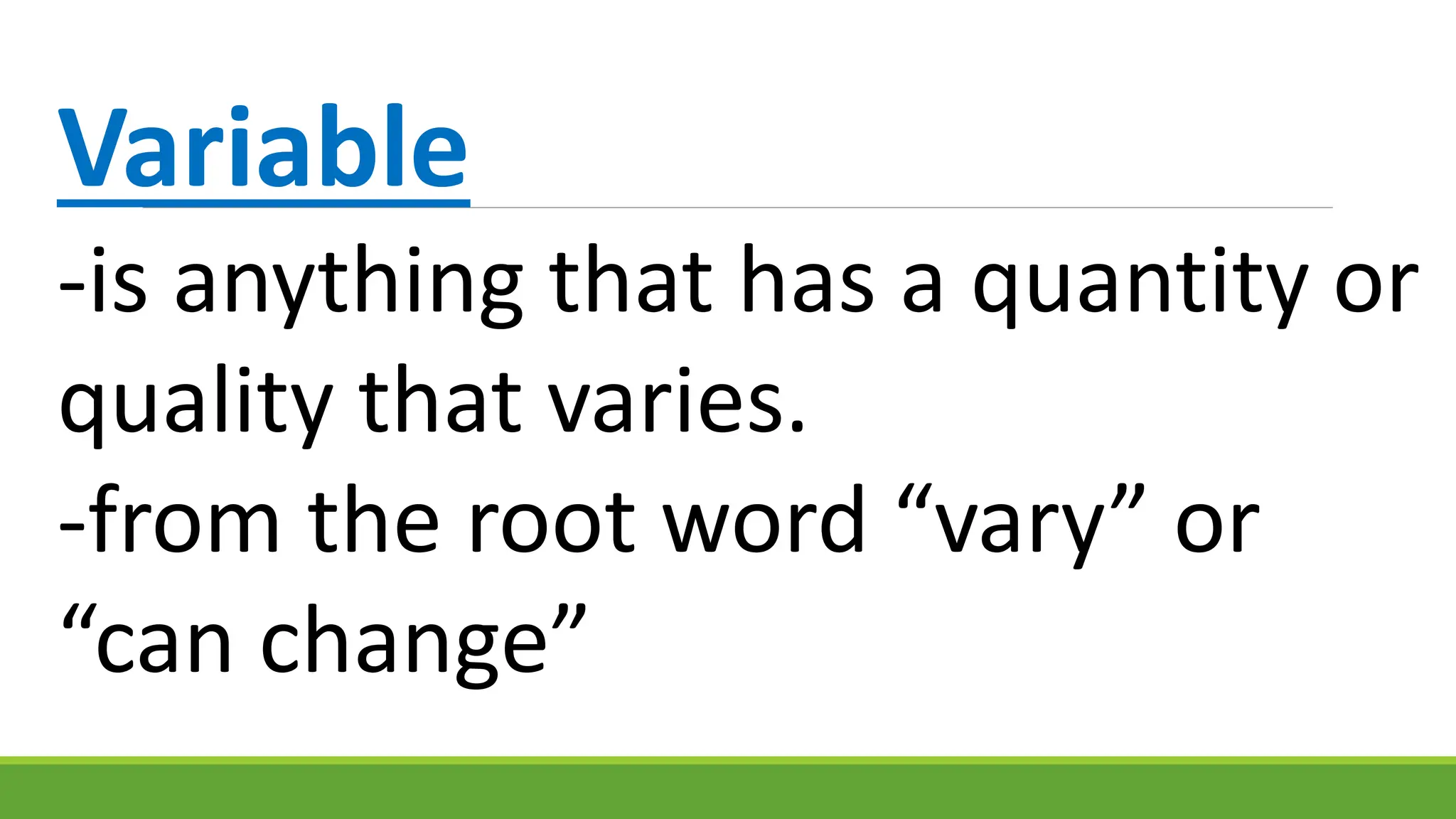 Variable

-is anything that has a quantity or quality that varies.
-from the root word “vary” or “can change”